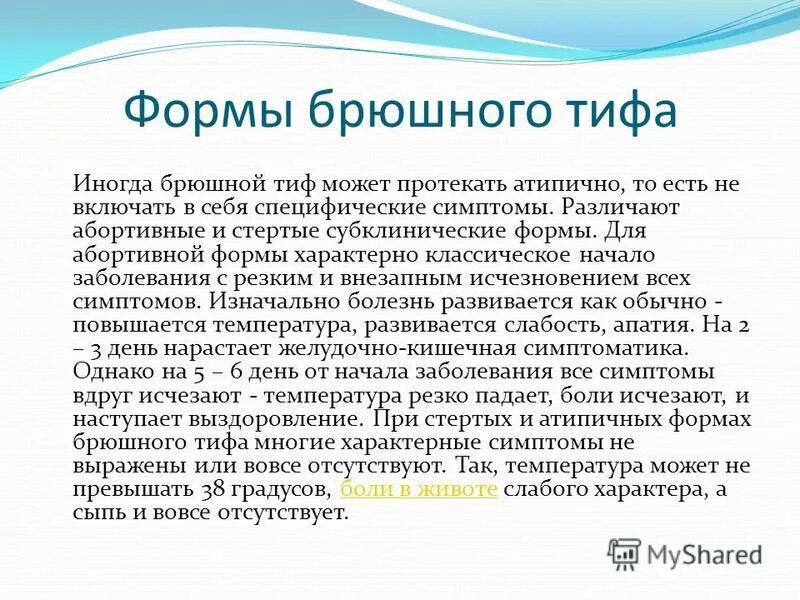 Формы брюшного тифа

Иногда брюшной тиф может протекать атипично, то есть не включать в себя специфические симптомы. Различают абортивные и стертые субклинические формы. Для абортивной формы характерно классическое начало заболевания с резким и внезапным исчезновением всех симптомов. Изначально болезнь развивается как обычно - повышается температура, развивается слабость, апатия. На 2 – 3 день нарастает желудочно-кишечная симптоматика. Однако на 5 – 6 день от начала заболевания все симптомы вдруг исчезают - температура резко падает, боли исчезают, и наступает выздоровление. При стертых и атипичных формах брюшного тифа многие характерные симптомы не выражены или вовсе отсутствуют. Так, температура может не превышать 38 градусов, боли в животе слабого характера, а сыпь и вовсе отсутствует.

MyShared